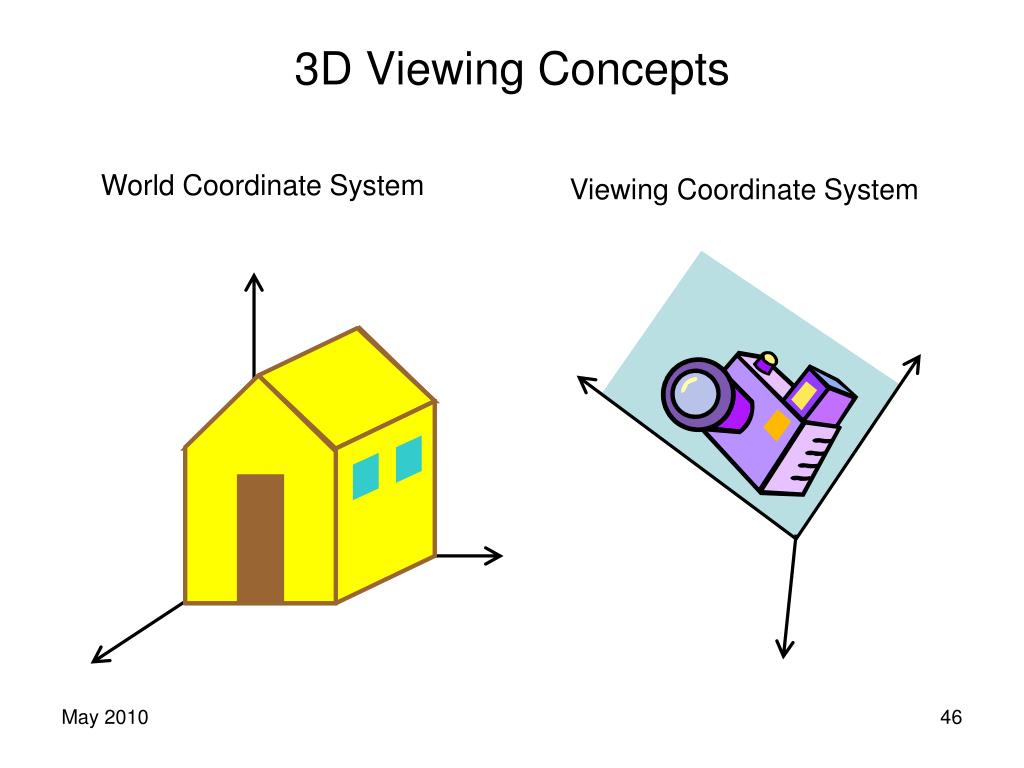 3D Viewing Concepts

World Coordinate System

Viewing Coordinate System

May 2010

46